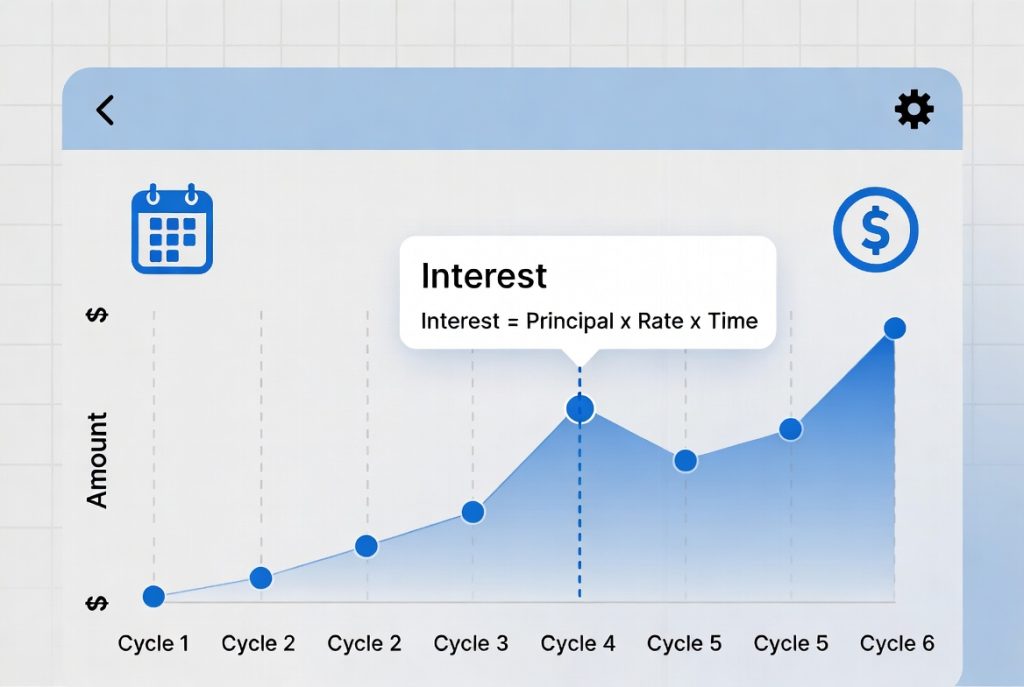 Interest
Interest = Principal x Rate x Time

$
Amount
$

Cycle 1 Cycle 2 Cycle 2 Cycle 3 Cycle 4 Cycle 5 Cycle 5 Cycle 6